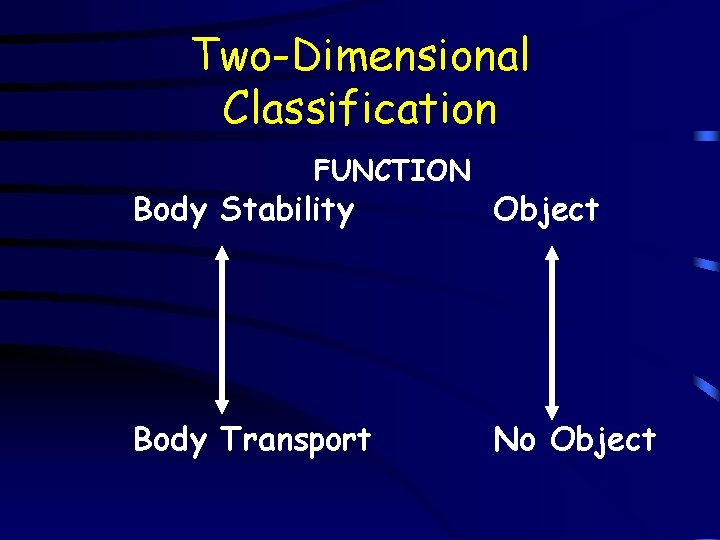 Two-Dimensional Classification

FUNCTION

Body Stability

Object

Body Transport

No Object